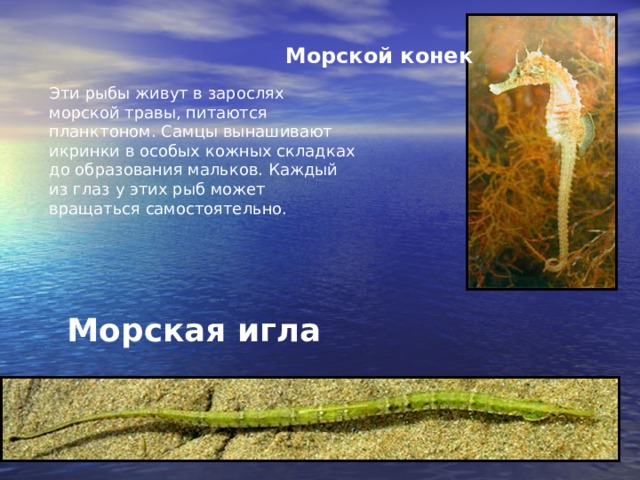 Морской конек

Эти рыбы живут в зарослях морской травы, питаются планктоном. Самцы вынашивают икринки в особых кожных складках до образования мальков. Каждый из глаз у этих рыб может вращаться самостоятельно.

Морская игла